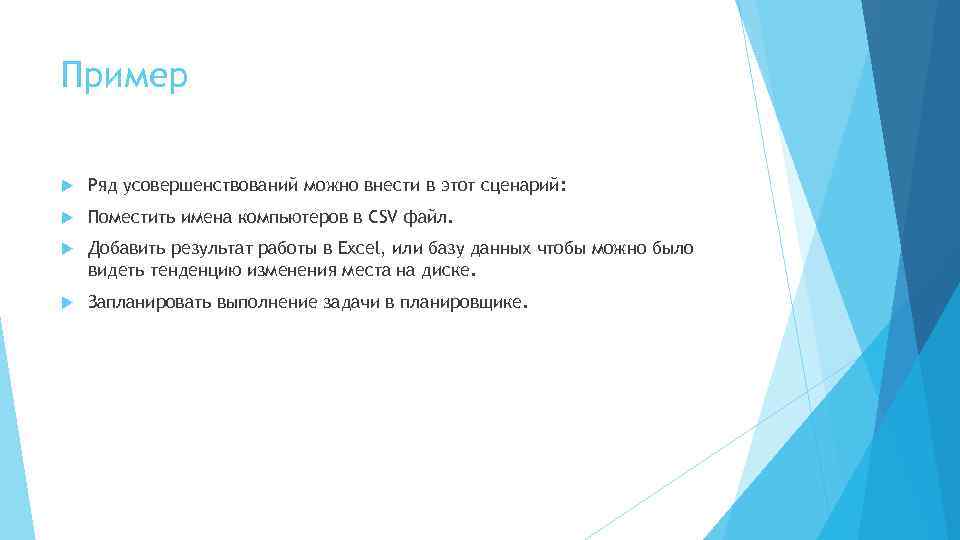 Пример

Ряд усовершенствований можно внести в этот сценарий:

Поместить имена компьютеров в CSV файл.

Добавить результат работы в Excel, или базу данных чтобы можно было видеть тенденцию изменения места на диске.

Запланировать выполнение задачи в планировщике.